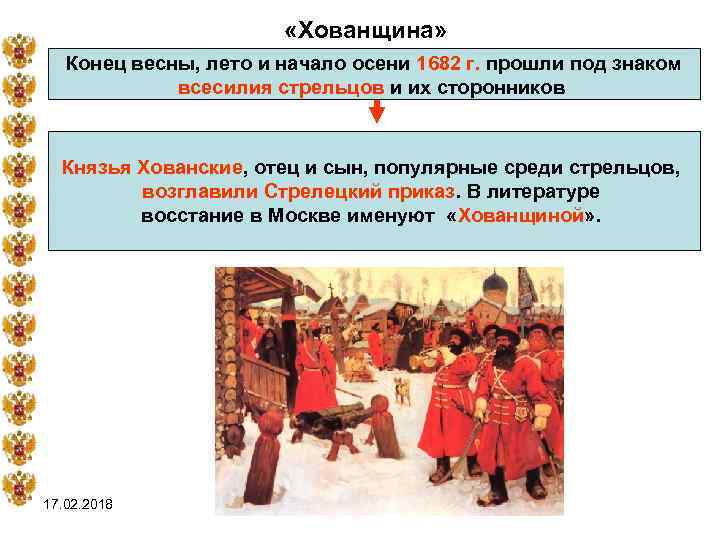 «Хованщина»

Конец весны, лето и начало осени 1682 г. прошли под знаком всесилия стрельцов и их сторонников

Князья Хованские, отец и сын, популярные среди стрельцов, возглавили Стрелецкий приказ. В литературе восстание в Москве именуют «Хованщиной».

17.02.2018